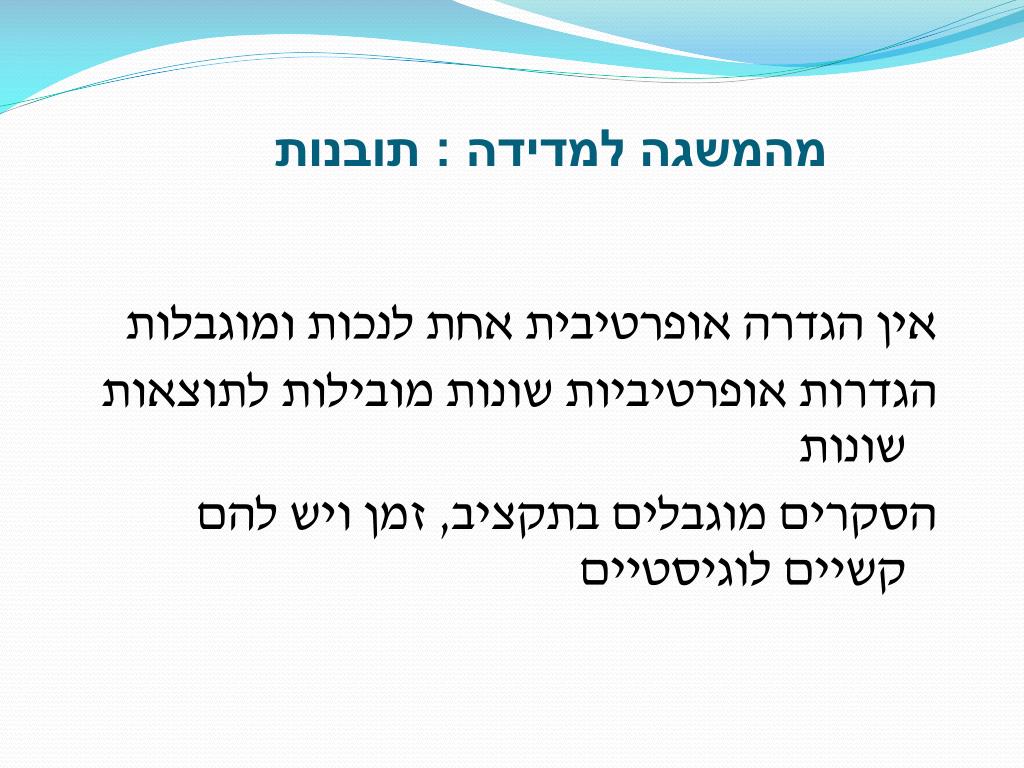 מהמשגה למדידה : תובנות

אין הגדרה אופרטיבית אחת לנכות ומוגבלות

הגדרות אופרטיביות שונות מובילות לתוצאות שונות

הסקרים מוגבלים בתקציב, זמן ויש להם קשיים לוגיסטיים